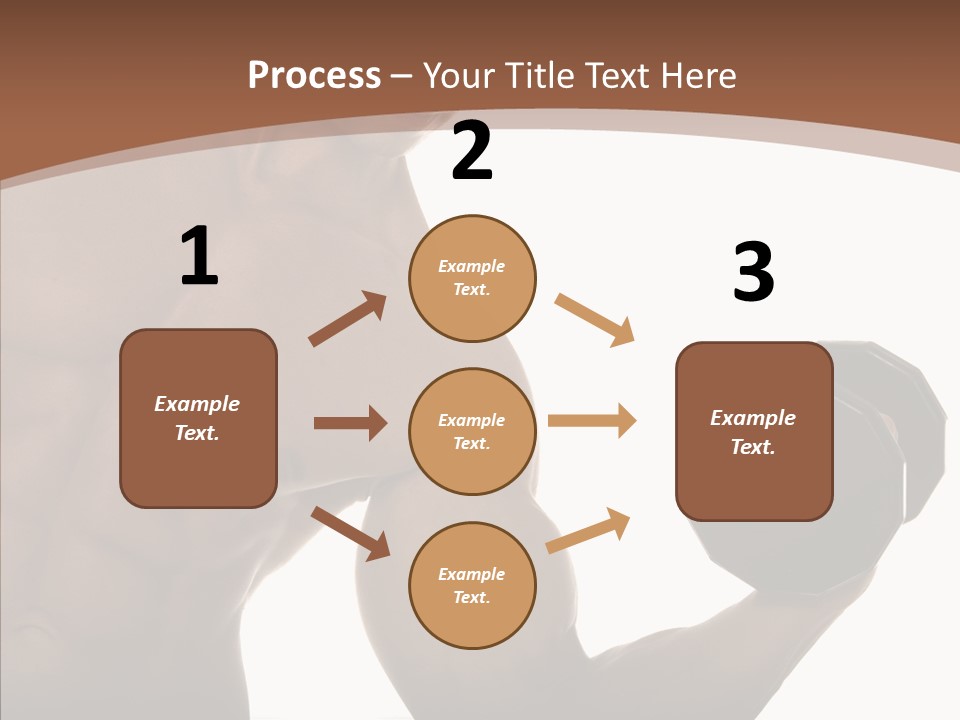 Process – Your Title Text Here

1

Example Text.

2

Example Text.

Example Text.

Example Text.

3

Example Text.